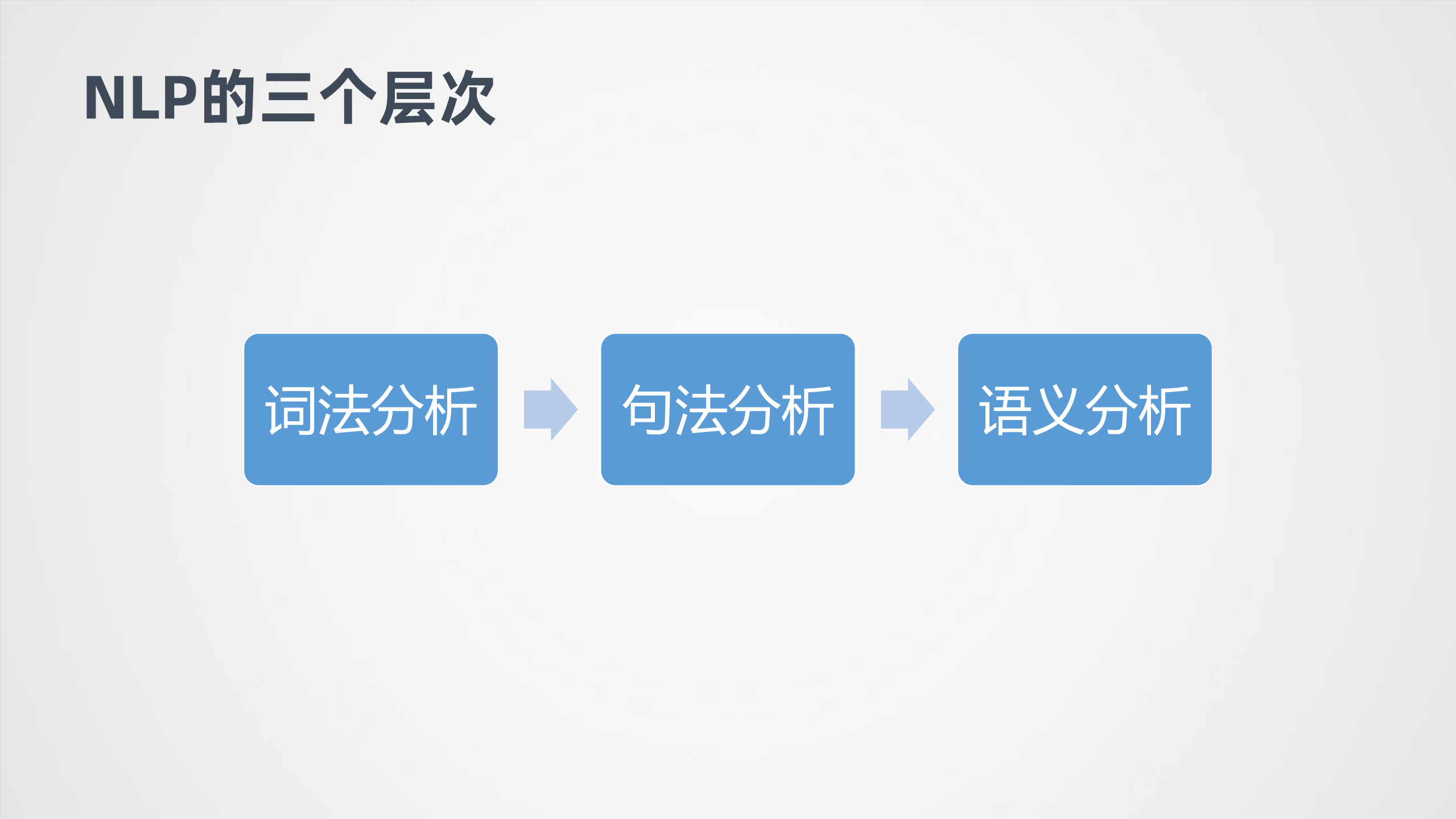 NLP的三个层次

词法分析

句法分析

语义分析